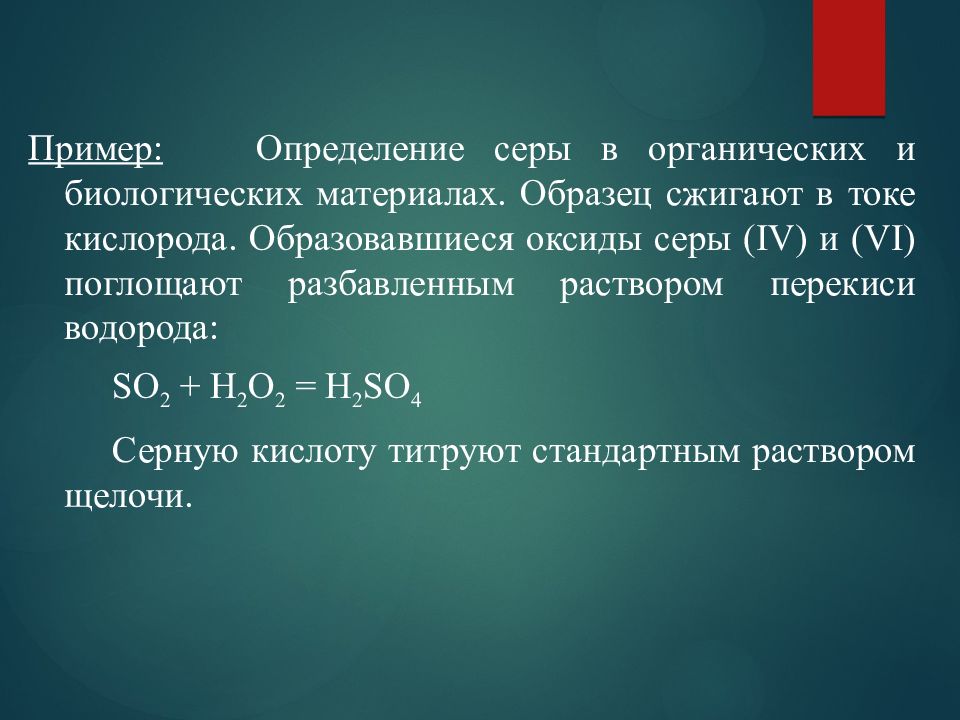 Пример: Определение серы в органических и биологических материалах. Образец сжигают в токе кислорода. Образовавшиеся оксиды серы (IV) и (VI) поглощают разбавленным раствором перекиси водорода:

$SO_2 + H_2O_2 = H_2SO_4$

Серную кислоту титруют стандартным раствором щелочи.